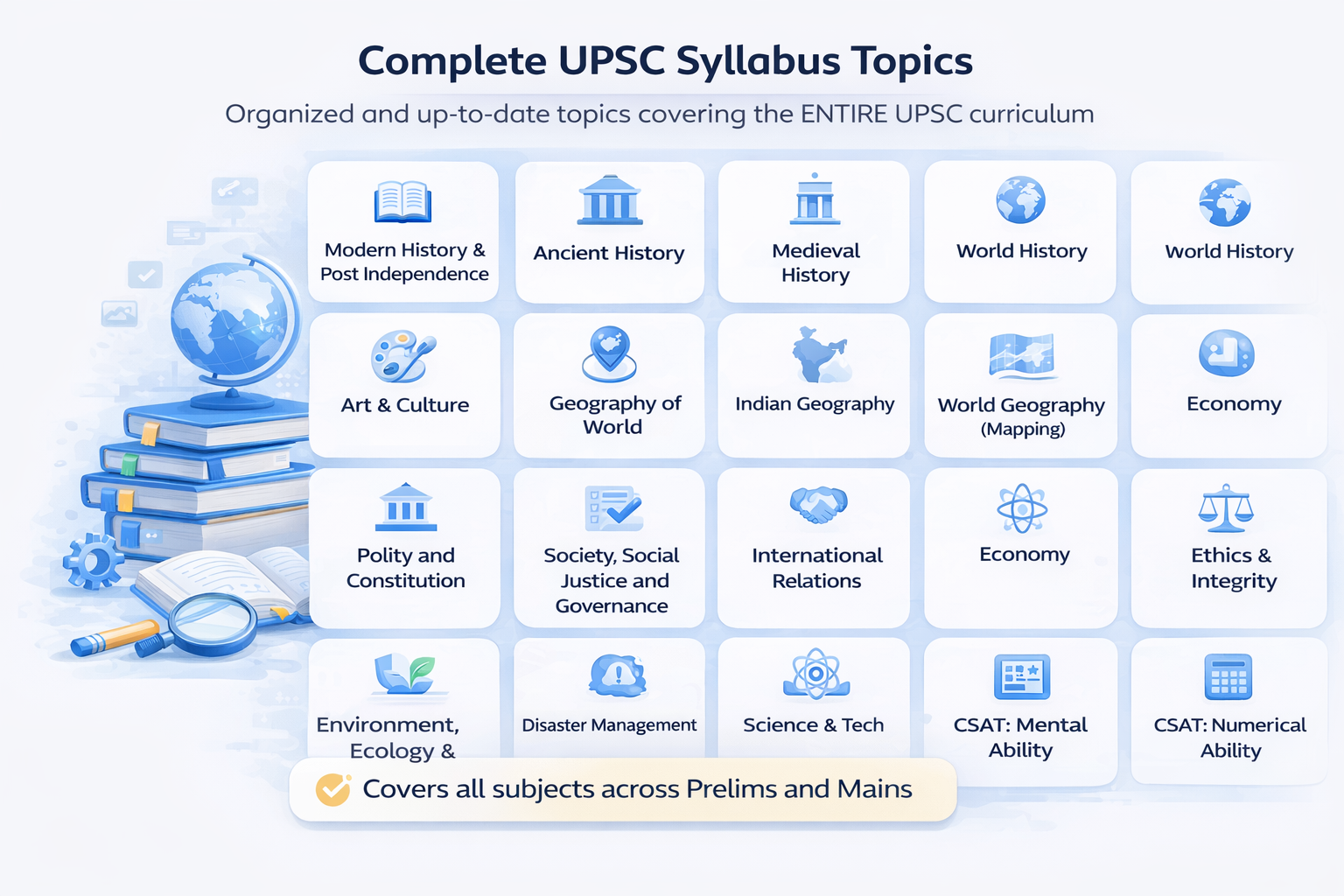 Complete UPSC Syllabus Topics

Organized and up-to-date topics covering the ENTIRE UPSC curriculum

Modern History & Post Independence

Ancient History

Medieval History

World History

World History

Art & Culture

Geography of World

Indian Geography

World Geography (Mapping)

Economy

Polity and Constitution

Society, Social Justice and Governance

International Relations

Economy

Ethics & Integrity

Environment, Ecology &

Disaster Management

Science & Tech

CSAT: Mental Ability

CSAT: Numerical Ability

Covers all subjects across Prelims and Mains